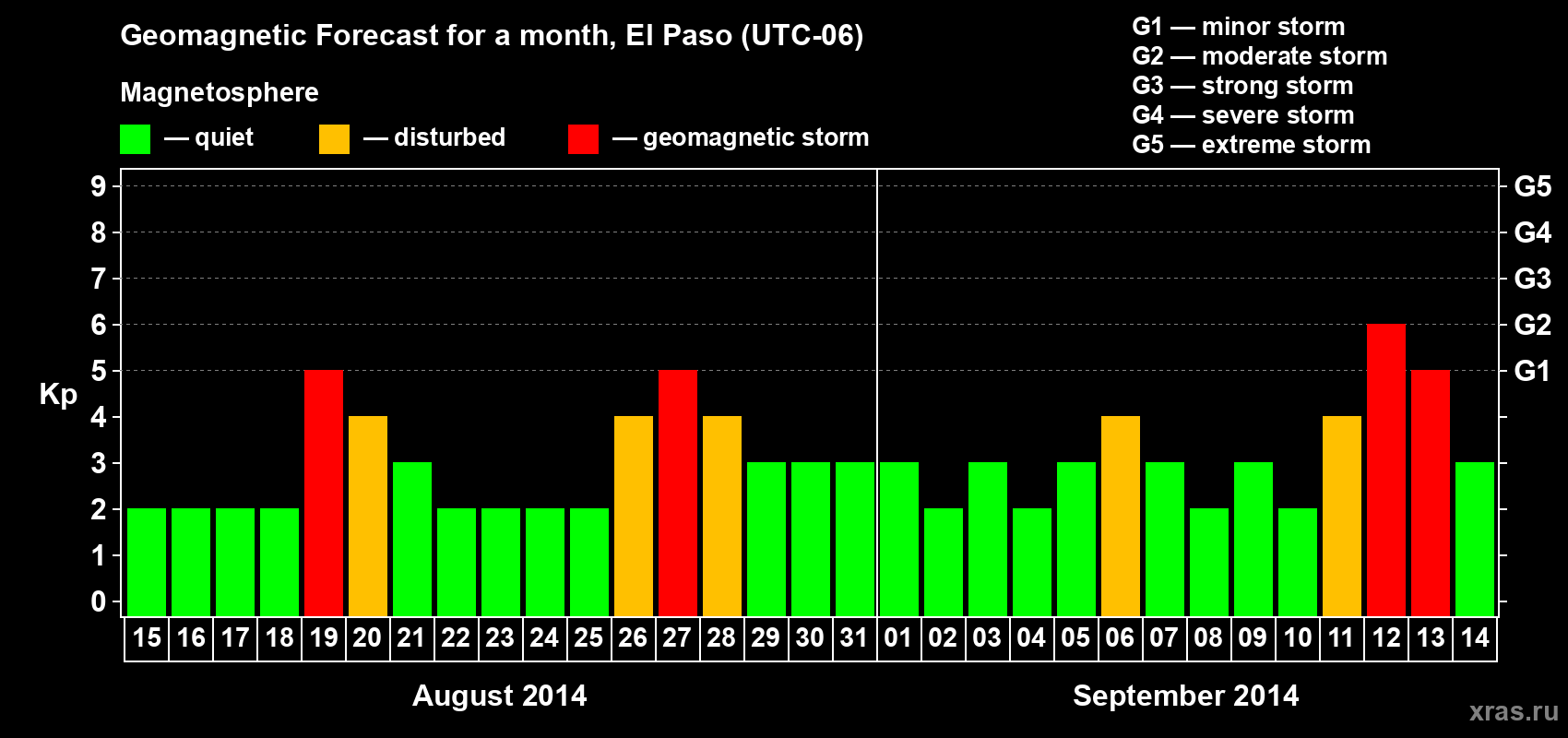 Geomagnetic Forecast for a month, El Paso (UTC-06)

Magnetosphere

— quiet — disturbed — geomagnetic storm

G1 — minor storm
G2 — moderate storm
G3 — strong storm
G4 — severe storm
G5 — extreme storm

Kp

9 8 7 6 5 4 3 2 1 0

G5 G4 G3 G2 G1

15 16 17 18 19 20 21 22 23 24 25 26 27 28 29 30 31 01 02 03 04 05 06 07 08 09 10 11 12 13 14

August 2014

September 2014

xras.ru